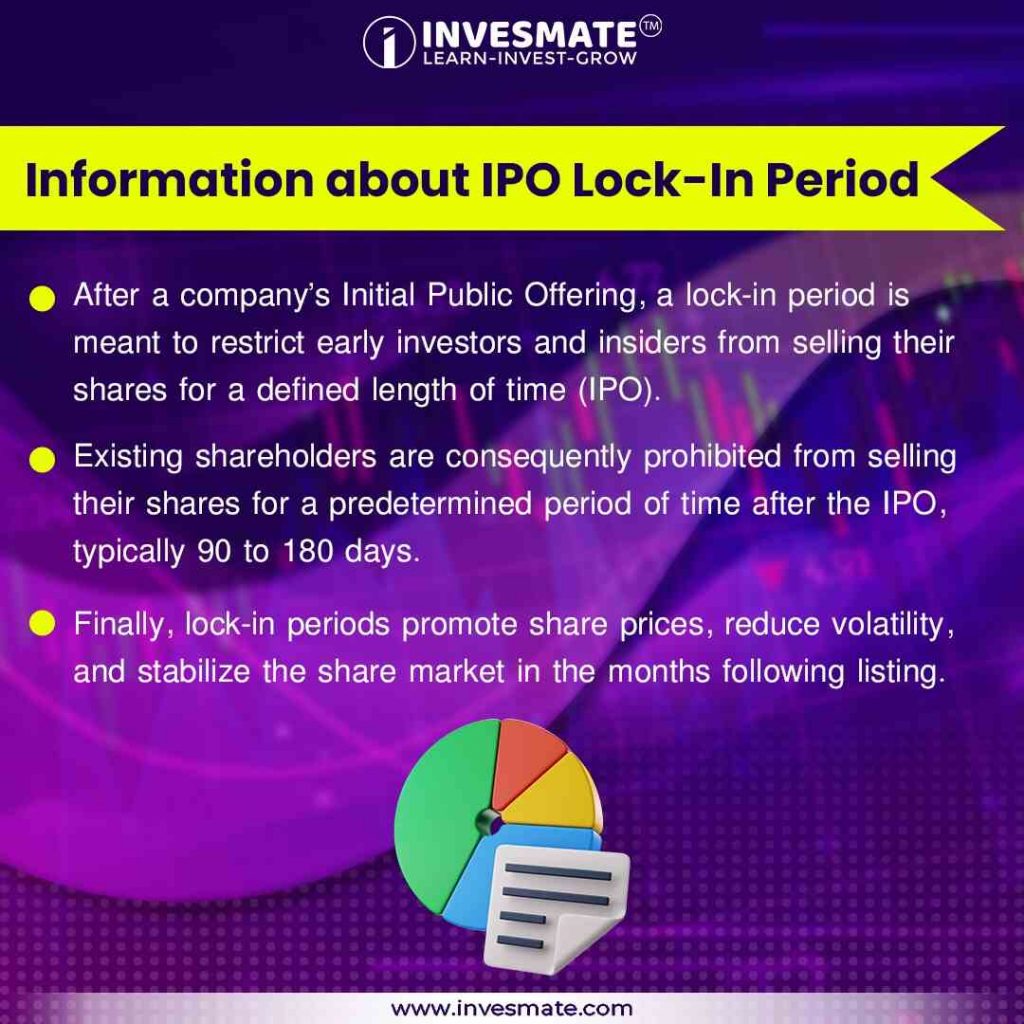 INVESMATE™
LEARN-INVEST-GROW

Information about IPO Lock-In Period

After a company's Initial Public Offering, a lock-in period is meant to restrict early investors and insiders from selling their shares for a defined length of time (IPO).

Existing shareholders are consequently prohibited from selling their shares for a predetermined period of time after the IPO, typically 90 to 180 days.

Finally, lock-in periods promote share prices, reduce volatility, and stabilize the share market in the months following listing.

www.invesmate.com